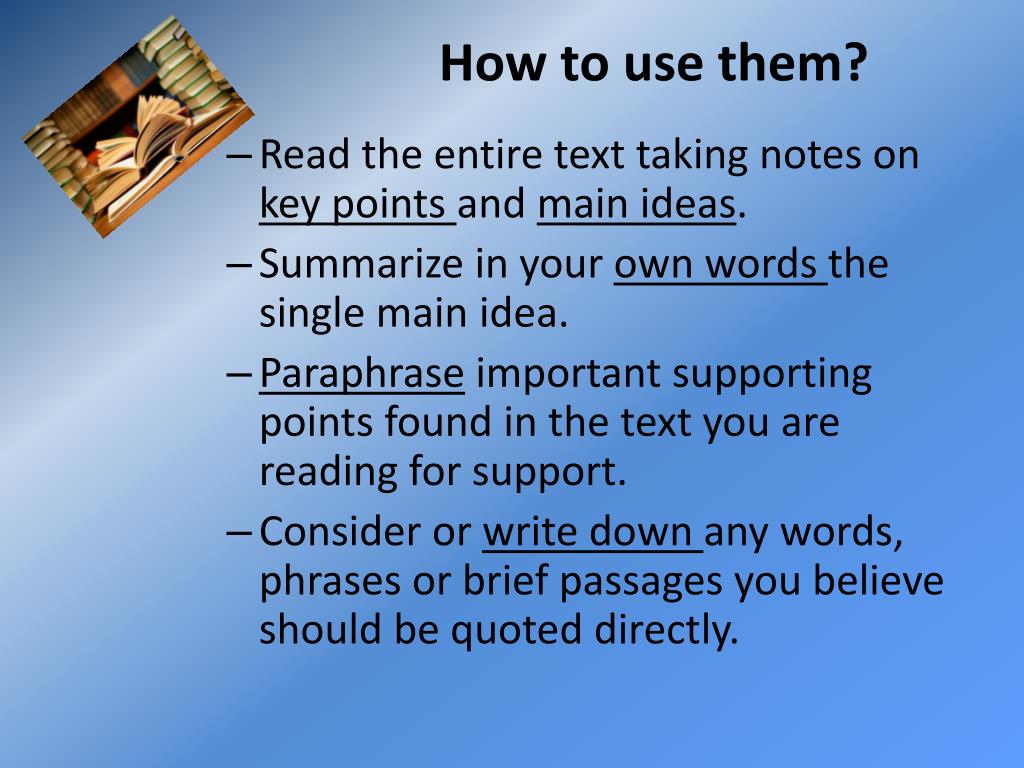 How to use them?

– Read the entire text taking notes on key points and main ideas.

– Summarize in your own words the single main idea.

– Paraphrase important supporting points found in the text you are reading for support.

– Consider or write down any words, phrases or brief passages you believe should be quoted directly.